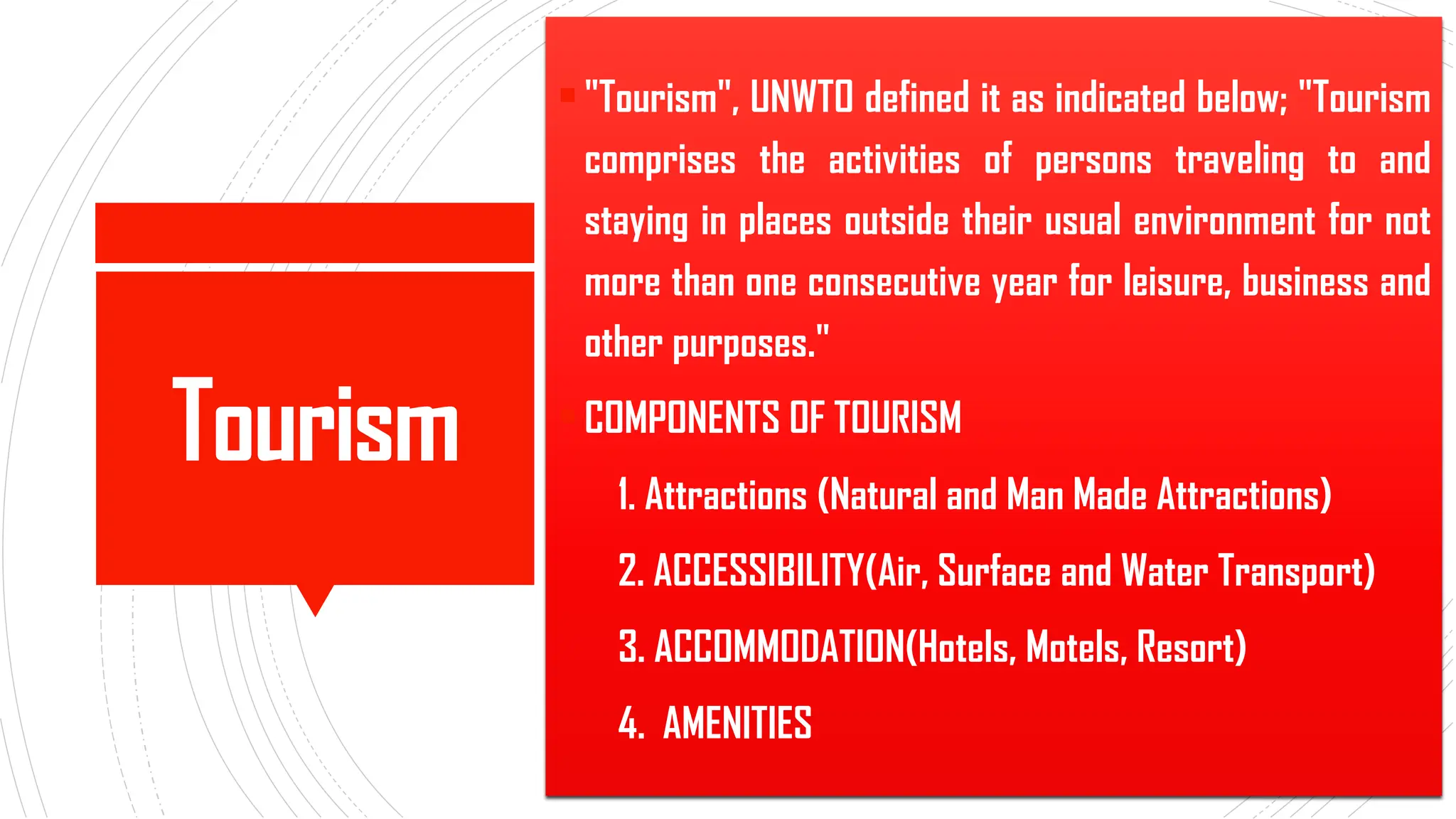 Tourism

"Tourism", UNWTO defined it as indicated below; "Tourism comprises the activities of persons traveling to and staying in places outside their usual environment for not more than one consecutive year for leisure, business and other purposes."

COMPONENTS OF TOURISM

1. Attractions (Natural and Man Made Attractions)

2. ACCESSIBILITY(Air, Surface and Water Transport)

3. ACCOMMODATION(Hotels, Motels, Resort)

4. AMENITIES